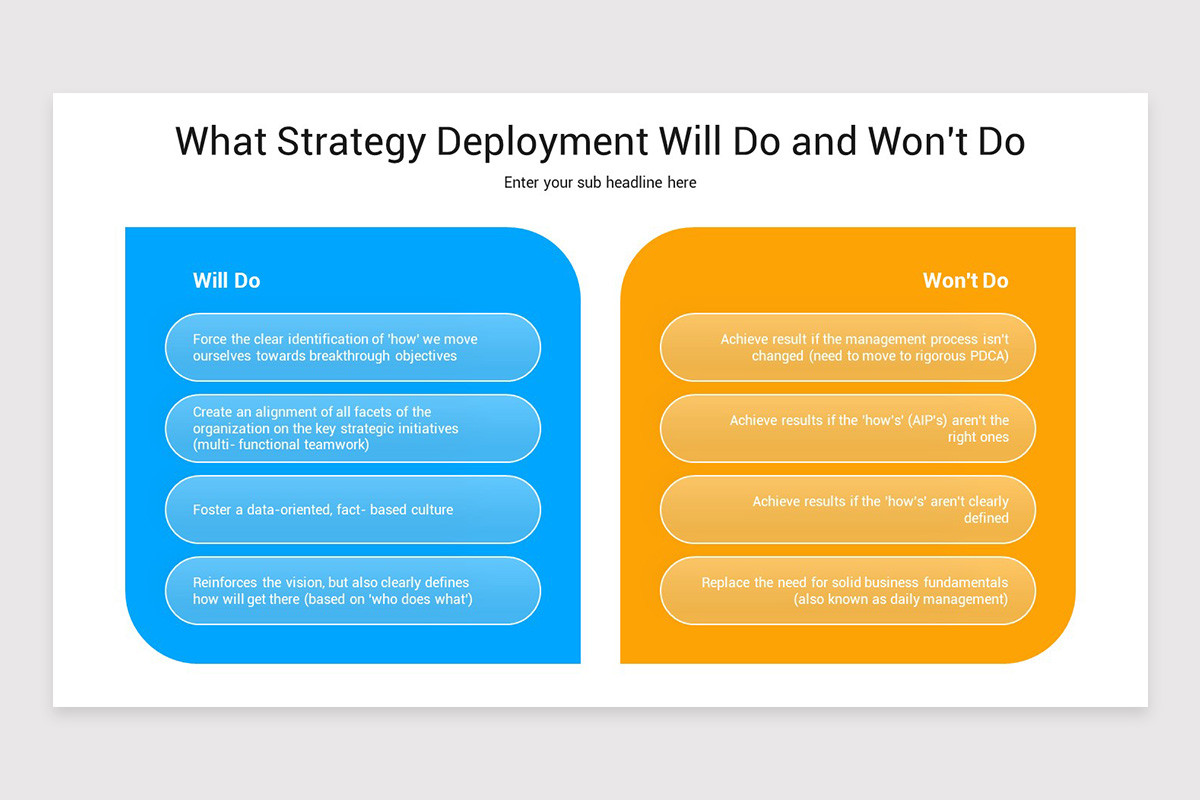 What Strategy Deployment Will Do and Won't Do

Enter your sub headline here

Will Do

Force the clear identification of 'how' we move ourselves towards breakthrough objectives

Create an alignment of all facets of the organization on the key strategic initiatives (multi- functional teamwork)

Foster a data-oriented, fact- based culture

Reinforces the vision, but also clearly defines how will get there (based on 'who does what')

Won't Do

Achieve result if the management process isn't changed (need to move to rigorous PDCA)

Achieve results if the 'how's' (AIP's) aren't the right ones

Achieve results if the 'how's' aren't clearly defined

Replace the need for solid business fundamentals (also known as daily management)